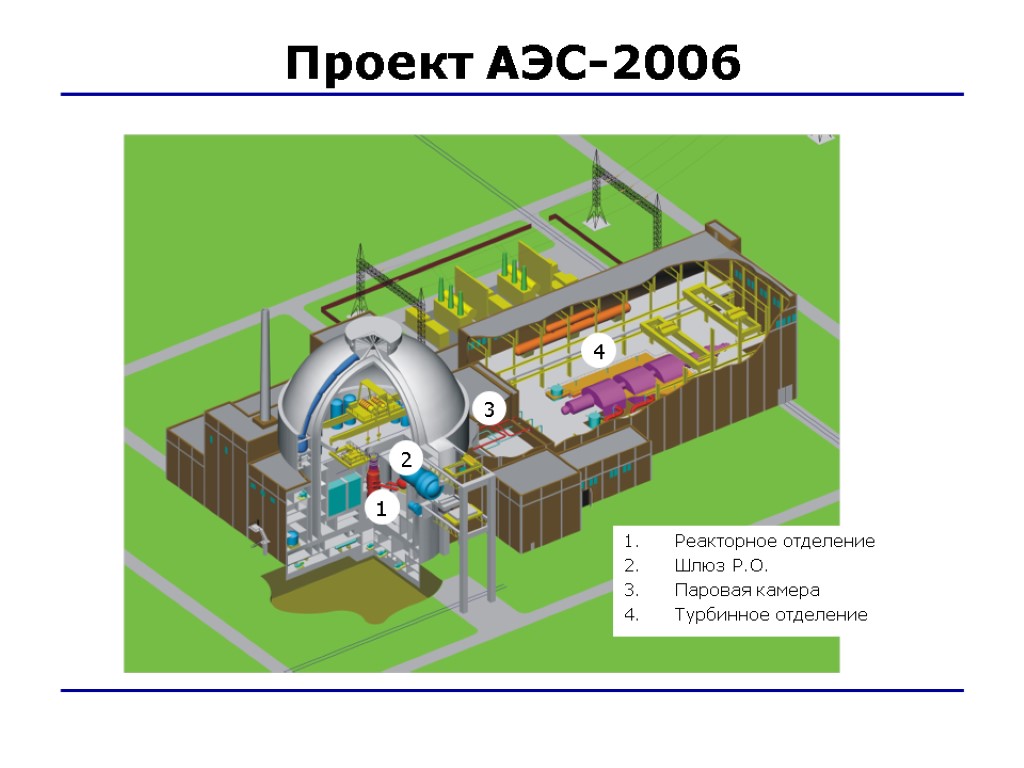 Проект АЭС-2006

4

3

2

1

1. Реакторное отделение
2. Шлюз Р.О.
3. Паровая камера
4. Турбинное отделение